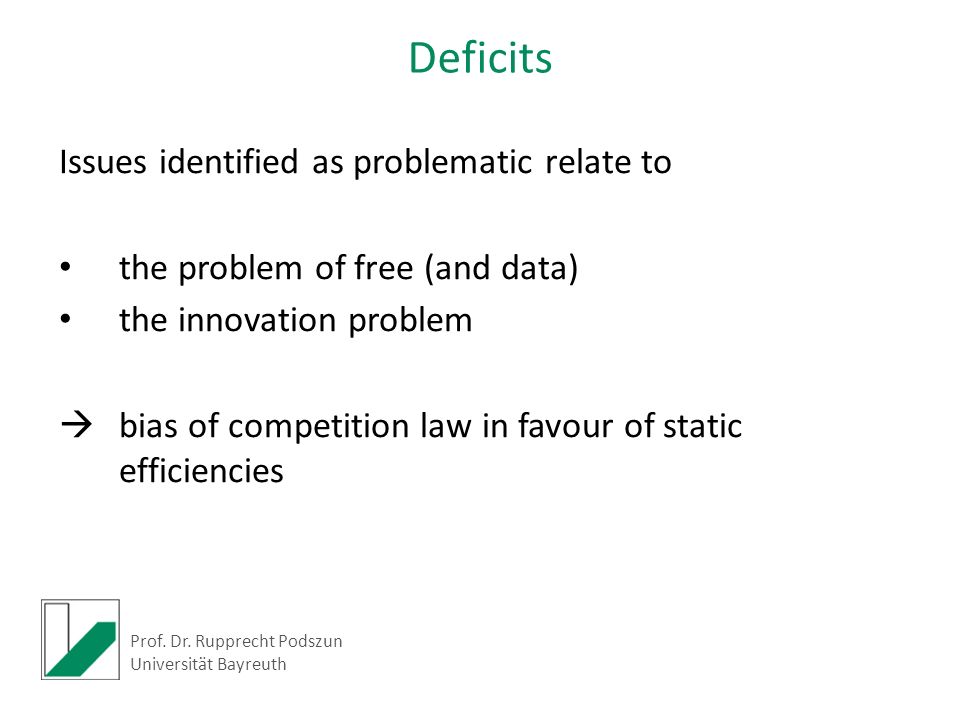 Deficits

Issues identified as problematic relate to

• the problem of free (and data)
• the innovation problem

→ bias of competition law in favour of static efficiencies

Prof. Dr. Rupprecht Podszun
Universität Bayreuth